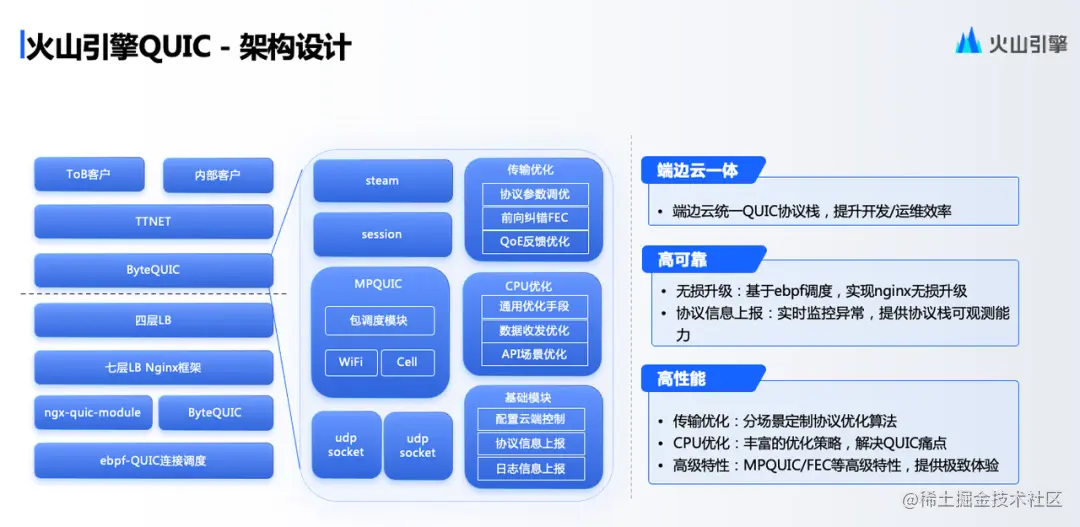 火山引擎QUIC - 架构设计

火山引擎

ToB客户

内部客户

TTNET

ByteQUIC

四层LB

七层LB Nginx框架

ngx-quic-module

ByteQUIC

ebpf-QUIC连接调度

steam

session

MPQUIC

包调度模块

WiFi

Cell

udp socket

udp socket

传输优化

协议参数调优

前向纠错FEC

QoE反馈优化

CPU优化

通用优化手段

数据收发优化

API场景优化

基础模块

配置云端控制

协议信息上报

日志信息上报

端边云一体

• 端边云统一QUIC协议栈，提升开发/运维效率

高可靠

• 无损升级：基于ebpf调度，实现nginx无损升级
• 协议信息上报：实时监控异常，提供协议栈可观测能力

高性能

• 传输优化：分场景定制协议优化算法
• CPU优化：丰富的优化策略，解决QUIC痛点
• 高级特性：MPQUIC/FEC等高级特性，提供极致体验

@稀土掘金技术社区